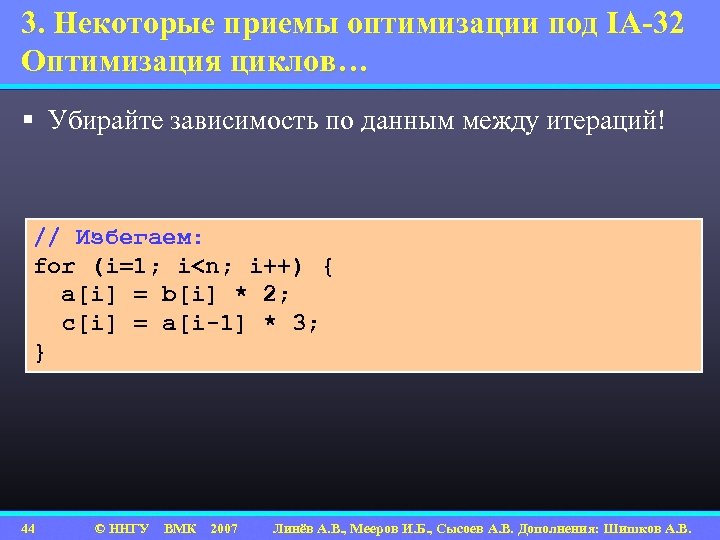 3. Некоторые приемы оптимизации под IA-32
Оптимизация циклов…

▪ Убирайте зависимость по данным между итераций!

// Избегаем:
for (i=1; i<n; i++) {
  a[i] = b[i] * 2;
  c[i] = a[i-1] * 3;
}

44 © ННГУ ВМК 2007 Линёв А.В., Мееров И.Б., Сысоев А.В. Дополнения: Шишков А.В.